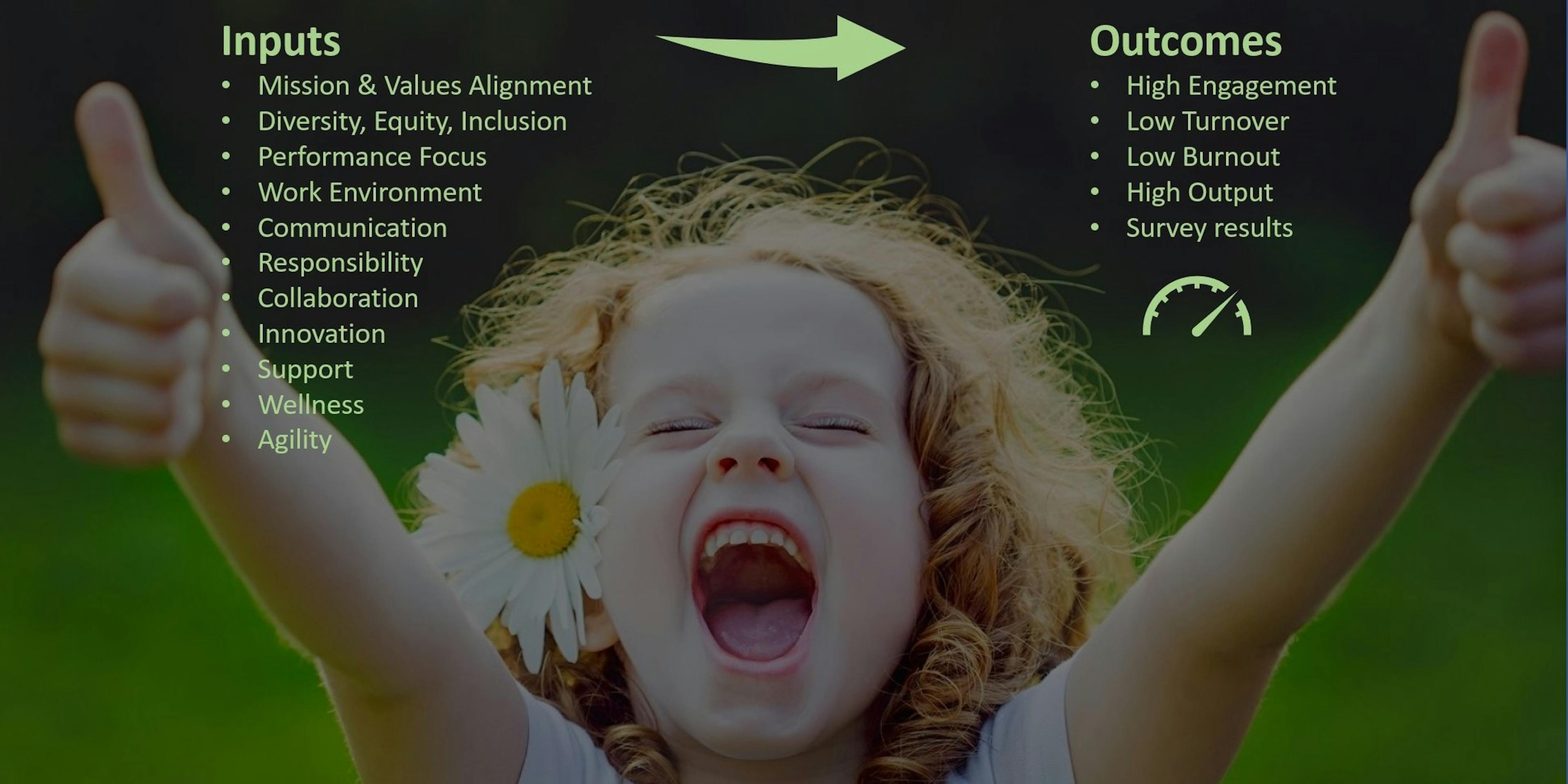 Inputs
• Mission & Values Alignment
• Diversity, Equity, Inclusion
• Performance Focus
• Work Environment
• Communication
• Responsibility
• Collaboration
• Innovation
• Support
• Wellness
• Agility

Outcomes
• High Engagement
• Low Turnover
• Low Burnout
• High Output
• Survey results